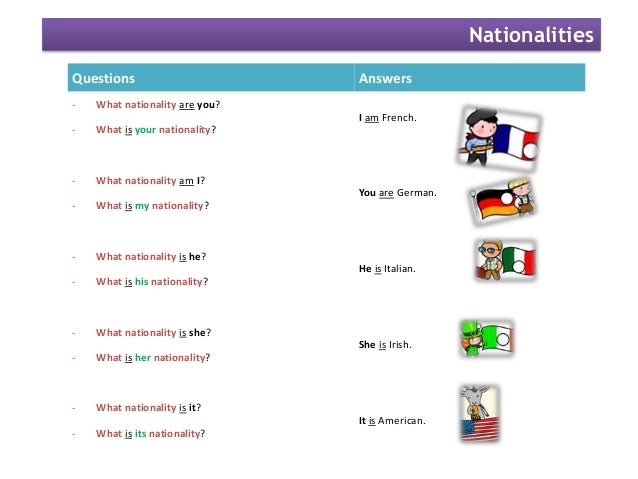 Nationalities

| Questions | Answers |
|---|---|
| - What nationality are you?<br>- What is your nationality? | I am French. |
| - What nationality am I?<br>- What is my nationality? | You are German. |
| - What nationality is he?<br>- What is his nationality? | He is Italian. |
| - What nationality is she?<br>- What is her nationality? | She is Irish. |
| - What nationality is it?<br>- What is its nationality? | It is American. |